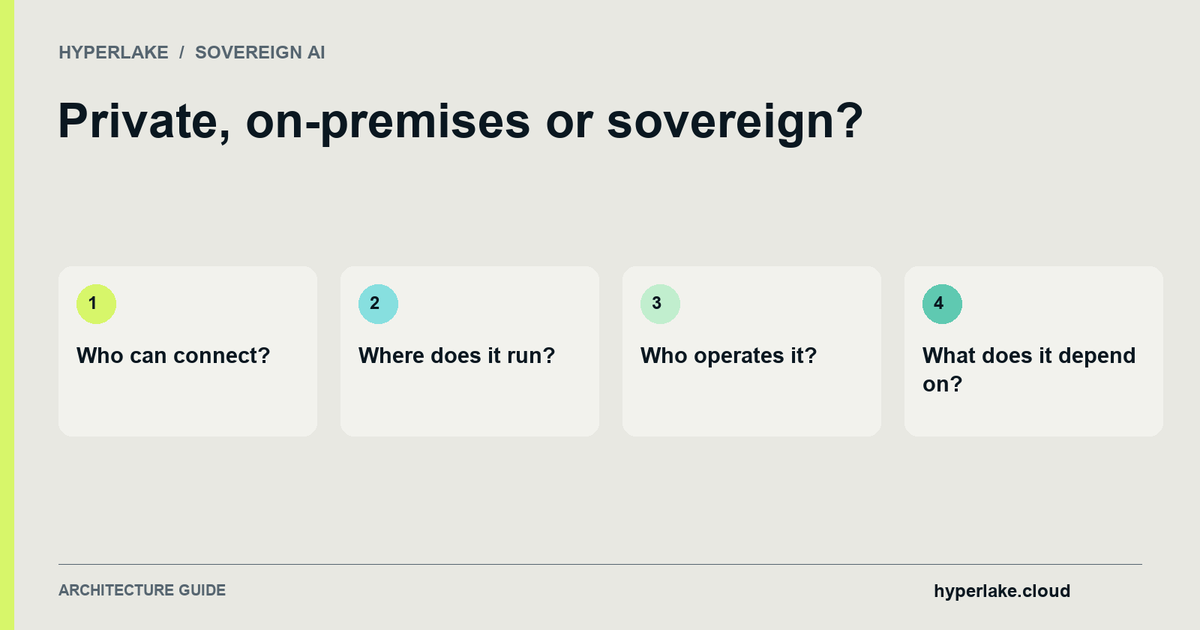 HYPERLAKE / SOVEREIGN AI

Private, on-premises or sovereign?

1

Who can connect?

2

Where does it run?

3

Who operates it?

4

What does it depend on?

ARCHITECTURE GUIDE

hyperlake.cloud